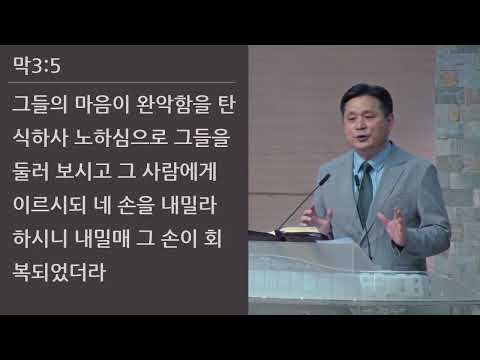 막3:5

그들의 마음이 완악함을 탄식하사 노하심으로 그들을 둘러 보시고 그 사람에게 이르시되 네 손을 내밀라 하시니 내밀매 그 손이 회복되었더라